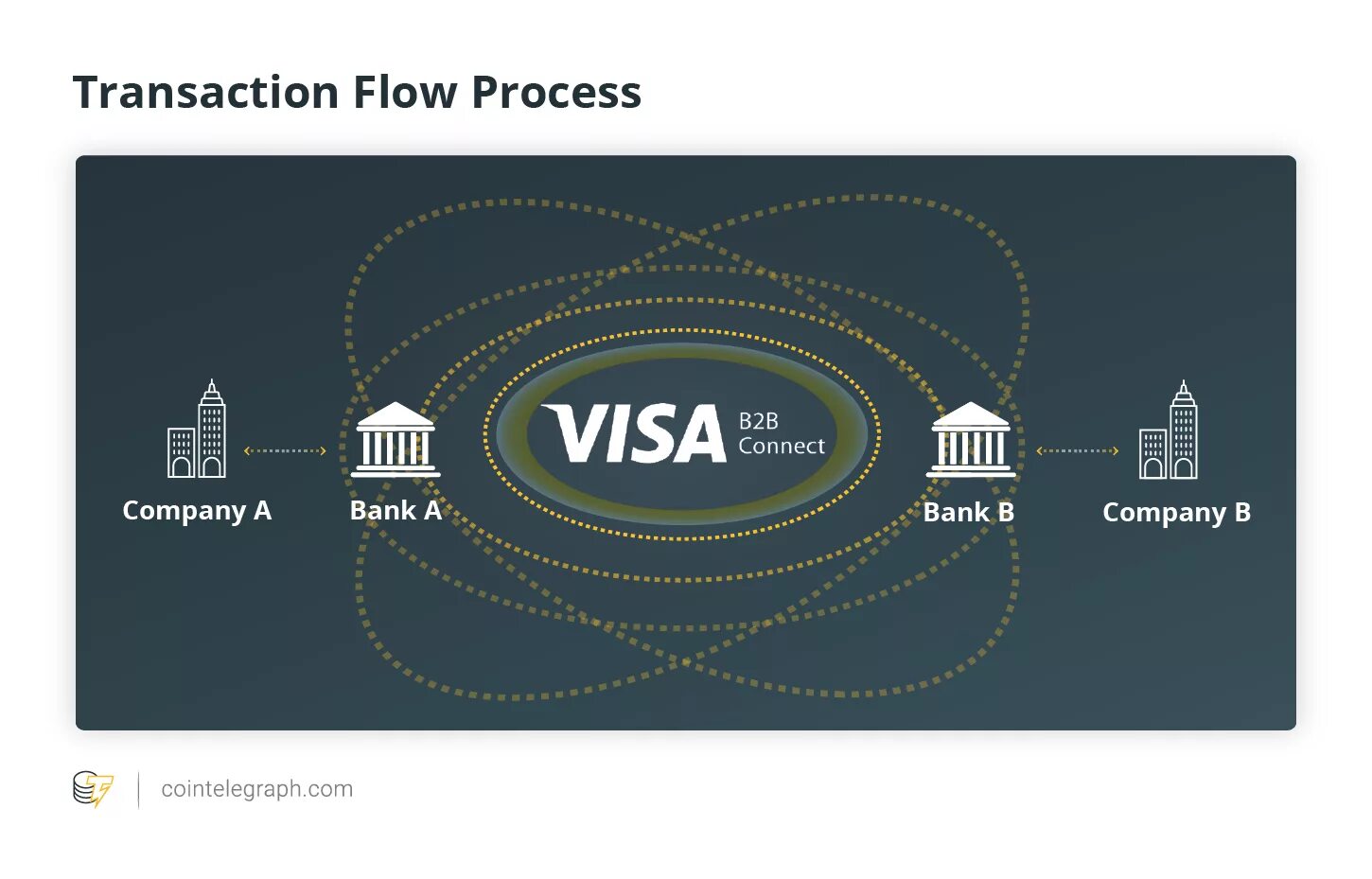 Transaction Flow Process

Company A

Bank A

VISA B2B Connect

Bank B

Company B

cointelegraph.com